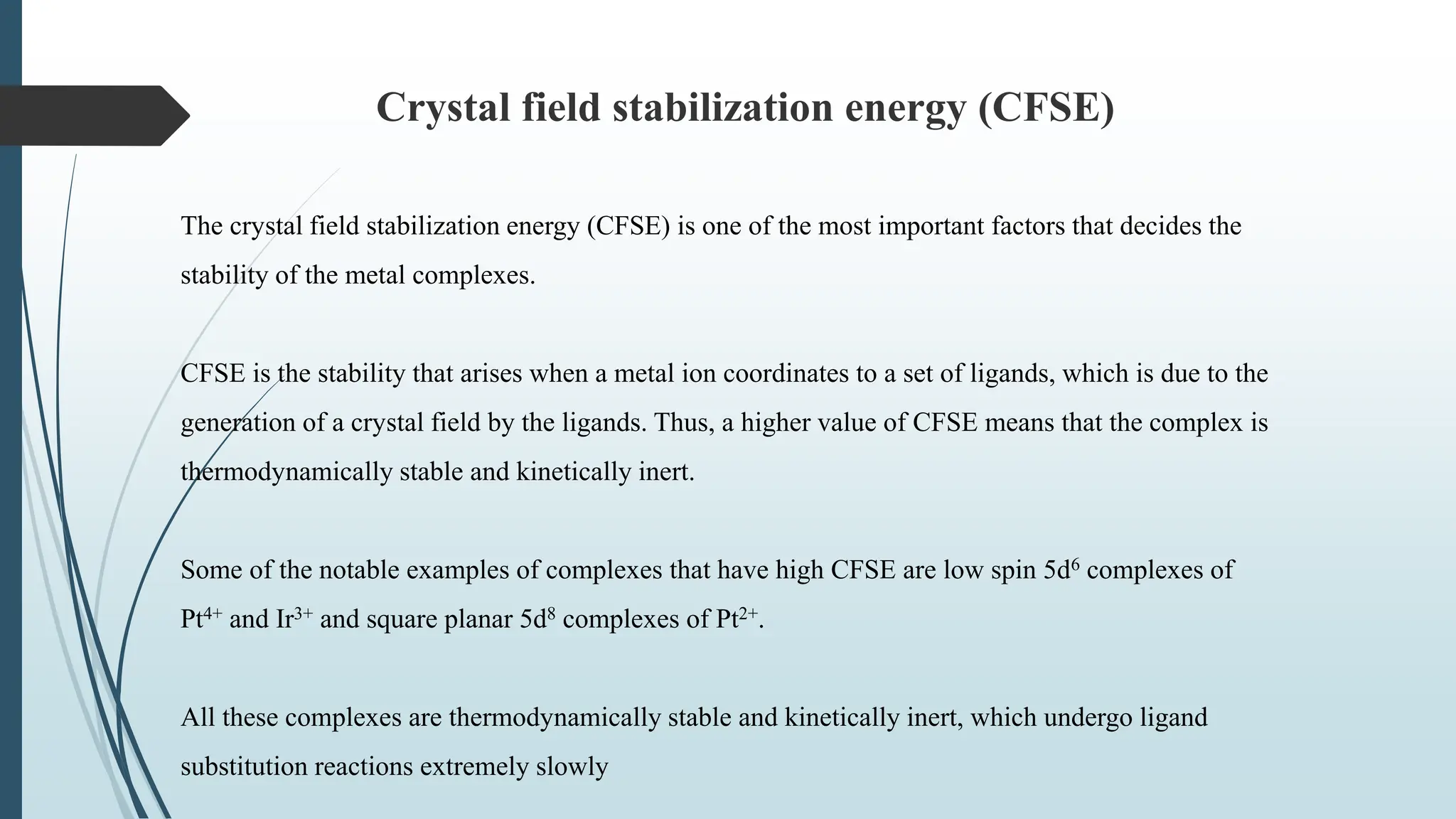 Crystal field stabilization energy (CFSE)

The crystal field stabilization energy (CFSE) is one of the most important factors that decides the stability of the metal complexes.

CFSE is the stability that arises when a metal ion coordinates to a set of ligands, which is due to the generation of a crystal field by the ligands. Thus, a higher value of CFSE means that the complex is thermodynamically stable and kinetically inert.

Some of the notable examples of complexes that have high CFSE are low spin $5d^6$ complexes of $Pt^{4+}$ and $Ir^{3+}$ and square planar $5d^8$ complexes of $Pt^{2+}$.

All these complexes are thermodynamically stable and kinetically inert, which undergo ligand substitution reactions extremely slowly